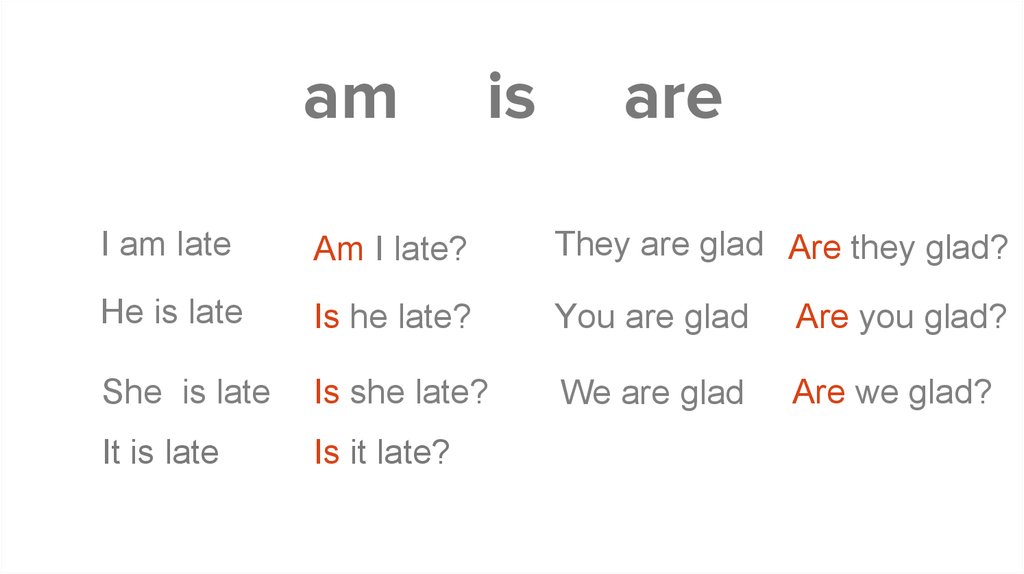 am is are

I am late
He is late
She is late
It is late

Am I late?
Is he late?
Is she late?
Is it late?

They are glad
You are glad
We are glad

Are they glad?
Are you glad?
Are we glad?